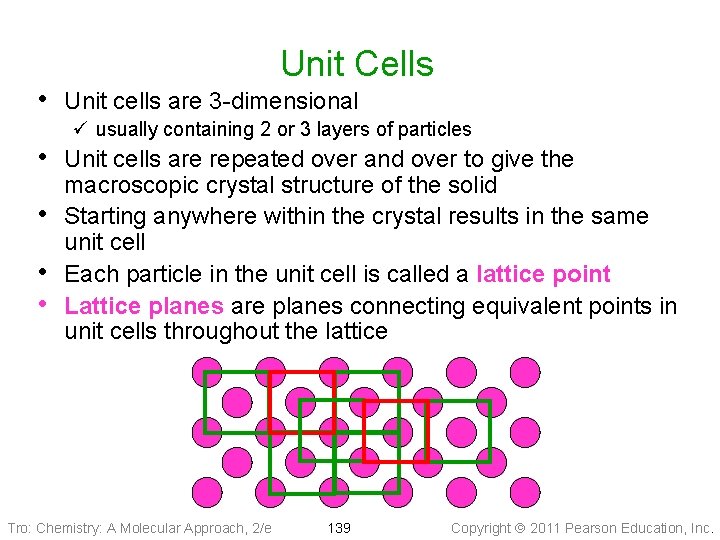 Unit Cells

• Unit cells are 3-dimensional
  ✓ usually containing 2 or 3 layers of particles
• Unit cells are repeated over and over to give the macroscopic crystal structure of the solid
• Starting anywhere within the crystal results in the same unit cell
• Each particle in the unit cell is called a lattice point
• Lattice planes are planes connecting equivalent points in unit cells throughout the lattice

Tro: Chemistry: A Molecular Approach, 2/e 139 Copyright © 2011 Pearson Education, Inc.